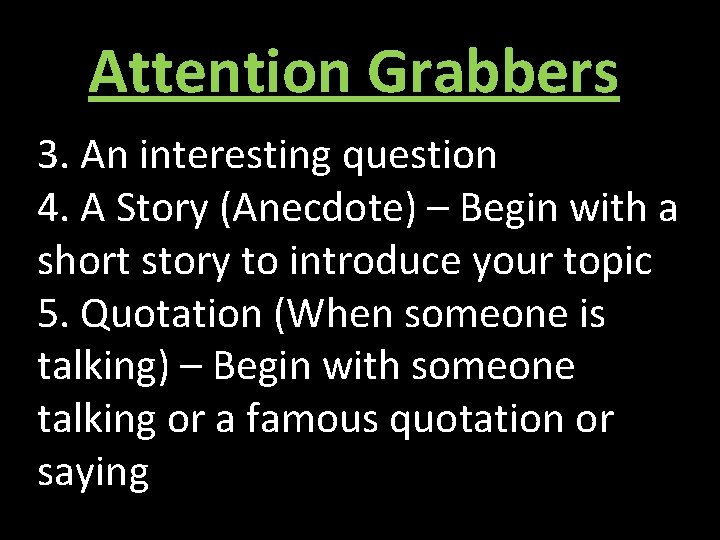 Attention Grabbers

3. An interesting question
4. A Story (Anecdote) – Begin with a short story to introduce your topic
5. Quotation (When someone is talking) – Begin with someone talking or a famous quotation or saying